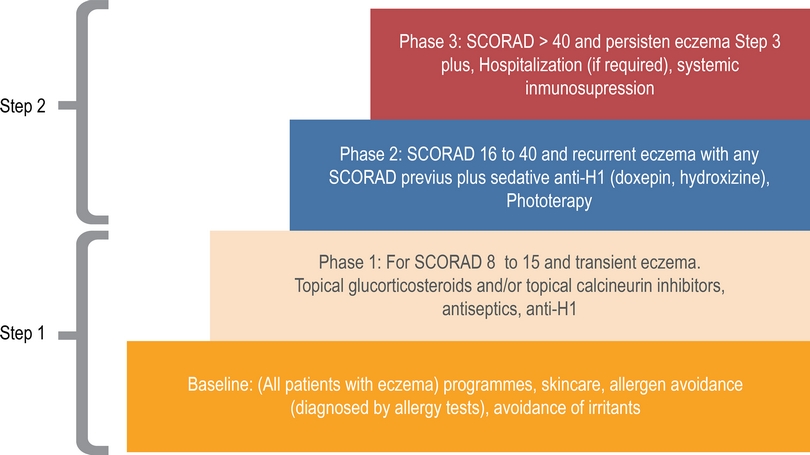 Step 2

Phase 3: SCORAD > 40 and persisten eczema Step 3 plus, Hospitalization (if required), systemic inmunosupression

Phase 2: SCORAD 16 to 40 and recurrent eczema with any SCORAD previus plus sedative anti-H1 (doxepin, hydroxizine), Phototerapy

Step 1

Phase 1: For SCORAD 8 to 15 and transient eczema. Topical glucorticosteroids and/or topical calcineurin inhibitors, antiseptics, anti-H1

Baseline: (All patients with eczema) programmes, skincare, allergen avoidance (diagnosed by allergy tests), avoidance of irritants